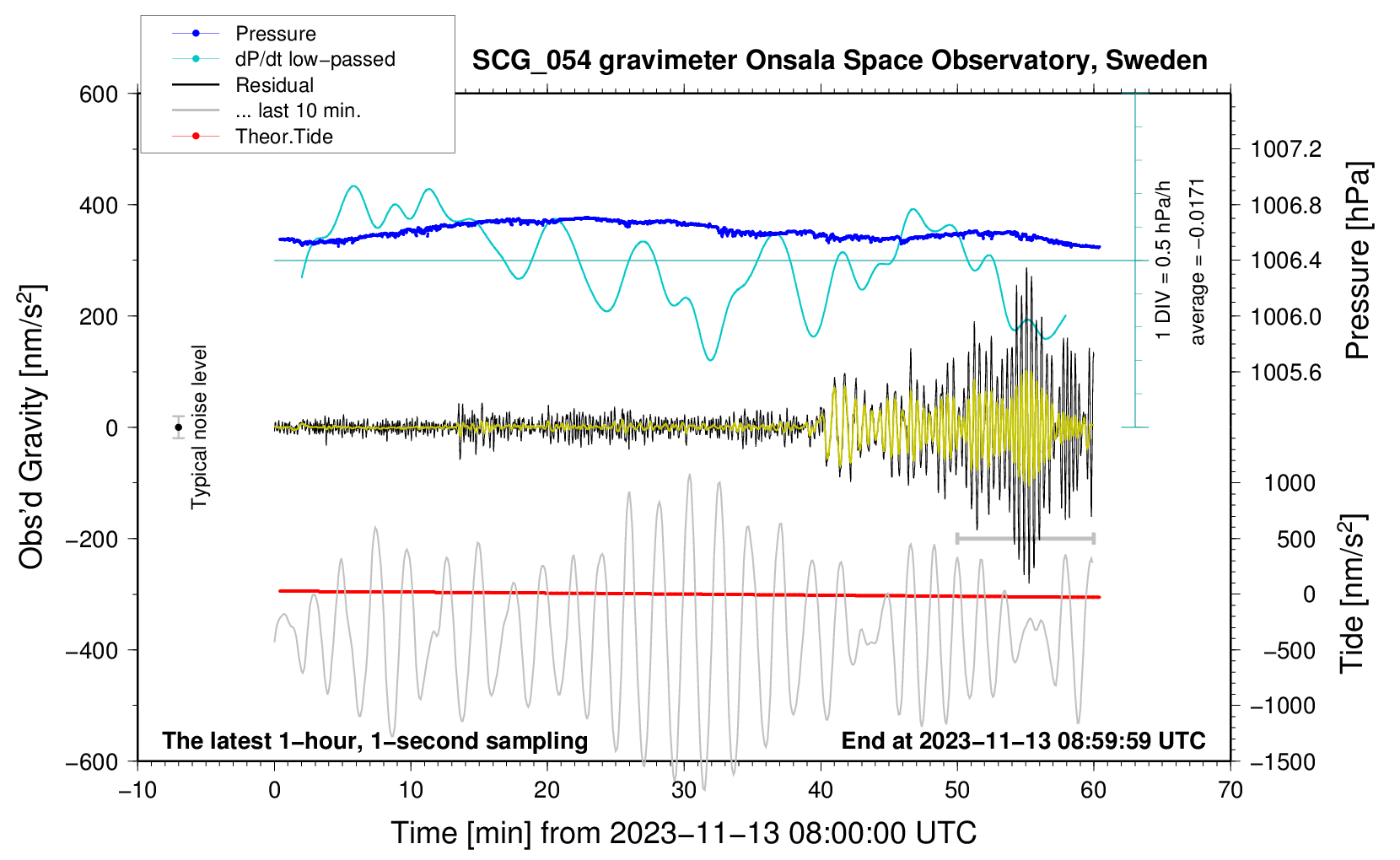 Pressure
dP/dt low−passed
Residual
... last 10 min.
Theor.Tide

SCG_054 gravimeter Onsala Space Observatory, Sweden

600
400
200
0
−200
−400
−600

Obs'd Gravity [nm/s$^2$]

Typical noise level

1 DIV = 0.5 hPa/h
average = −0.0171

1007.2
1006.8
1006.4
1006.0
1005.6

Pressure [hPa]

1000
500
0
−500
−1000
−1500

Tide [nm/s$^2$]

The latest 1−hour, 1−second sampling
End at 2023−11−13 08:59:59 UTC

−10
0
10
20
30
40
50
60
70

Time [min] from 2023−11−13 08:00:00 UTC